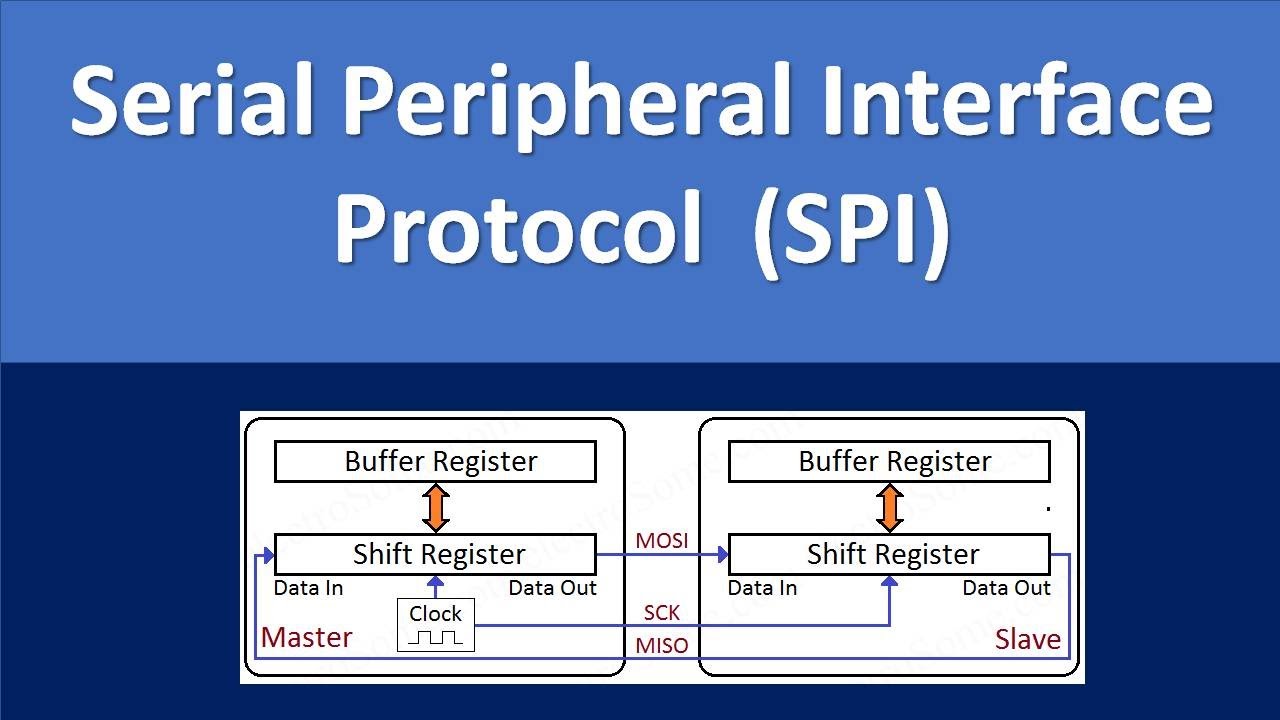 Serial Peripheral Interface Protocol (SPI)

Buffer Register

Shift Register

Data In

Data Out

Clock

Master

MOSI

SCK

MISO

Buffer Register

Shift Register

Data In

Data Out

Slave